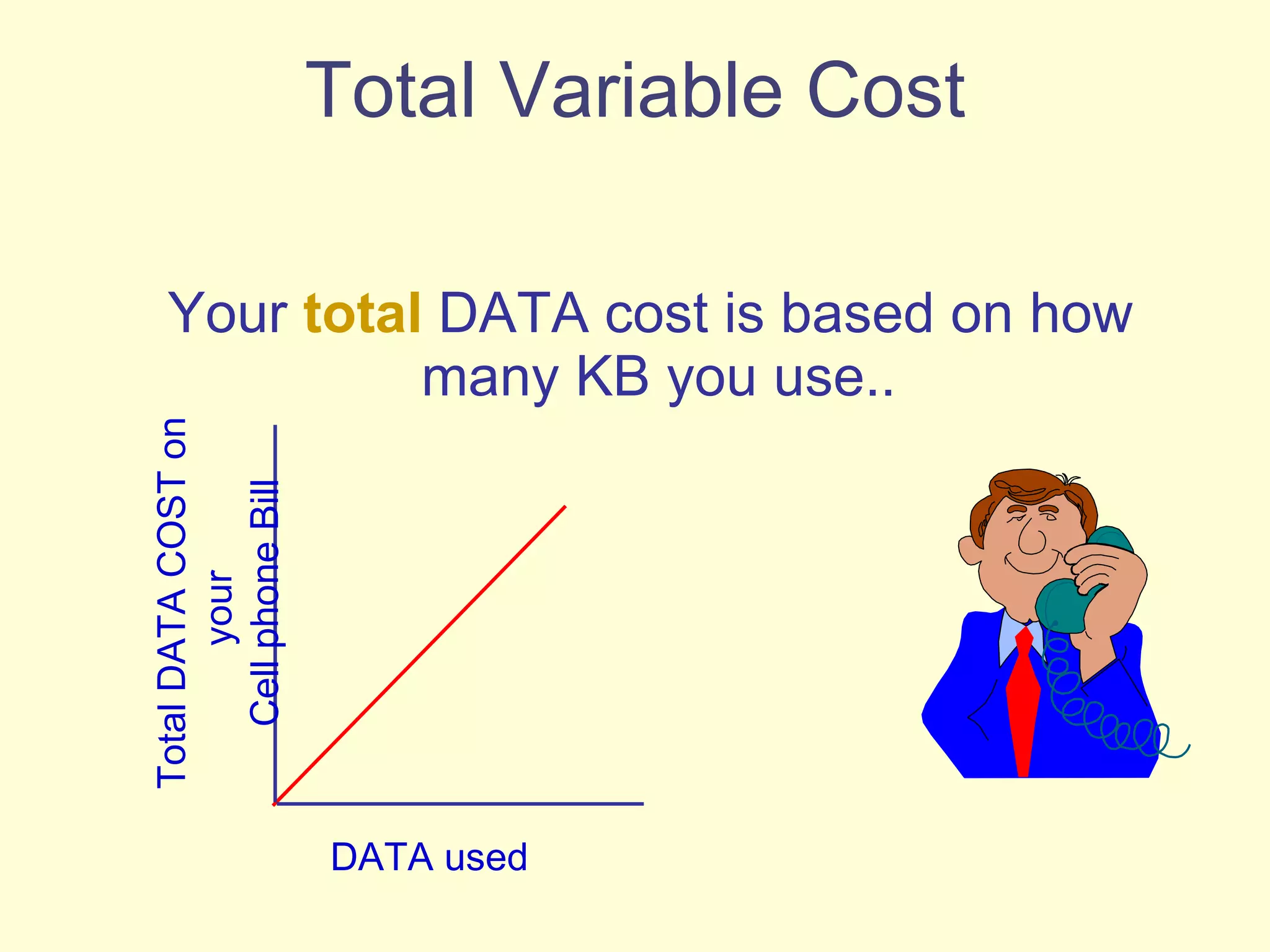 Total Variable Cost

Your total DATA cost is based on how many KB you use..

Total DATA COST on your Cell phone Bill

DATA used